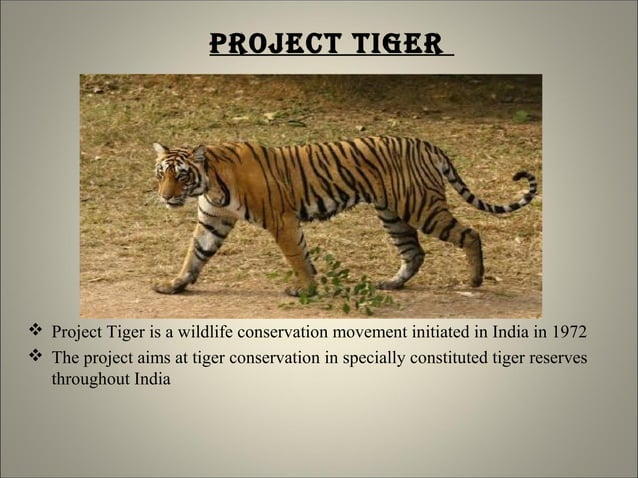 PROJECT TIGER

❖ Project Tiger is a wildlife conservation movement initiated in India in 1972

❖ The project aims at tiger conservation in specially constituted tiger reserves throughout India